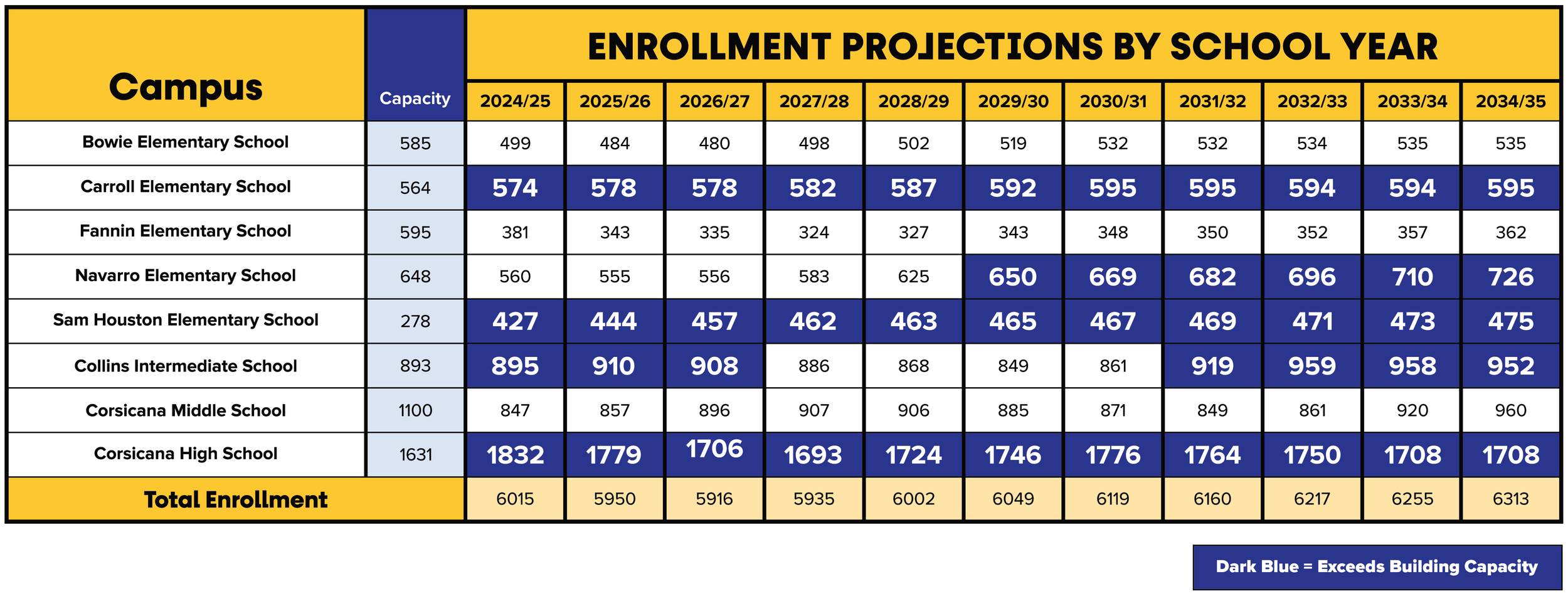 ENROLLMENT PROJECTIONS BY SCHOOL YEAR

| Campus | Capacity | 2024/25 | 2025/26 | 2026/27 | 2027/28 | 2028/29 | 2029/30 | 2030/31 | 2031/32 | 2032/33 | 2033/34 | 2034/35 |
|---|---|---|---|---|---|---|---|---|---|---|---|---|
| Bowie Elementary School | 585 | 499 | 484 | 480 | 498 | 502 | 519 | 532 | 532 | 534 | 535 | 535 |
| Carroll Elementary School | 564 | 574 | 578 | 578 | 582 | 587 | 592 | 595 | 595 | 594 | 594 | 595 |
| Fannin Elementary School | 595 | 381 | 343 | 335 | 324 | 327 | 343 | 348 | 350 | 352 | 357 | 362 |
| Navarro Elementary School | 648 | 560 | 555 | 556 | 583 | 625 | 650 | 669 | 682 | 696 | 710 | 726 |
| Sam Houston Elementary School | 278 | 427 | 444 | 457 | 462 | 463 | 465 | 467 | 469 | 471 | 473 | 475 |
| Collins Intermediate School | 893 | 895 | 910 | 908 | 886 | 868 | 849 | 861 | 919 | 959 | 958 | 952 |
| Corsicana Middle School | 1100 | 847 | 857 | 896 | 907 | 906 | 885 | 871 | 849 | 861 | 920 | 960 |
| Corsicana High School | 1631 | 1832 | 1779 | 1706 | 1693 | 1724 | 1746 | 1776 | 1764 | 1750 | 1708 | 1708 |
| Total Enrollment | | 6015 | 5950 | 5916 | 5935 | 6002 | 6049 | 6119 | 6160 | 6217 | 6255 | 6313 |

Dark Blue = Exceeds Building Capacity